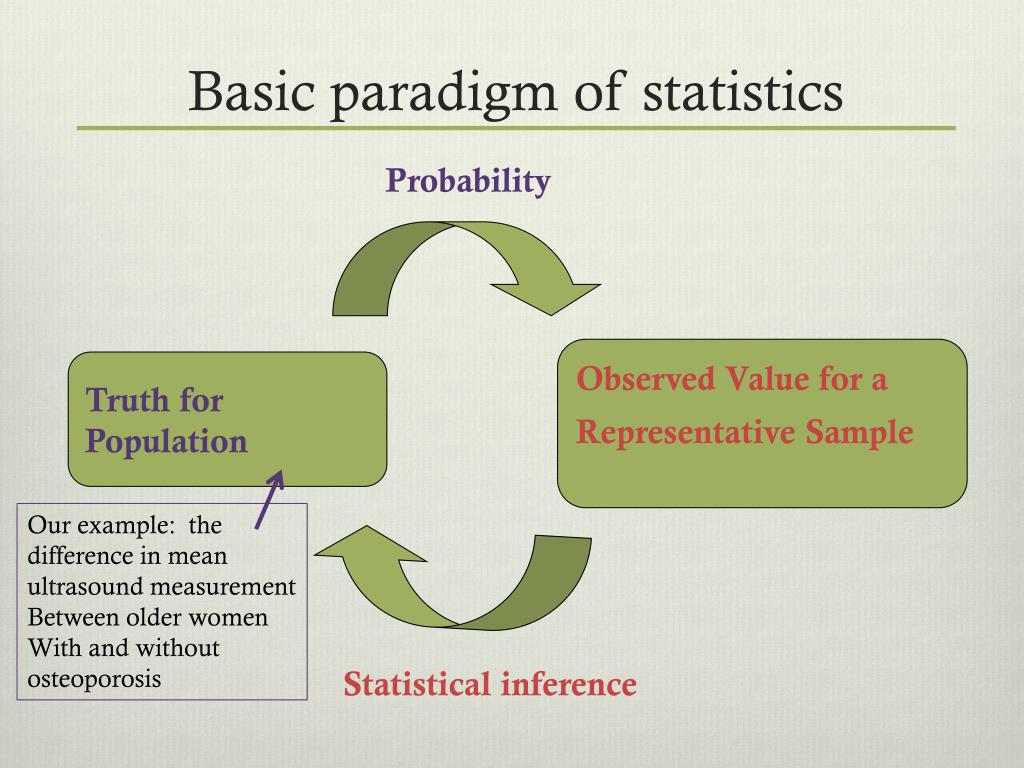 Basic paradigm of statistics

Probability

Truth for Population

Observed Value for a Representative Sample

Our example: the difference in mean ultrasound measurement Between older women With and without osteoporosis

Statistical inference